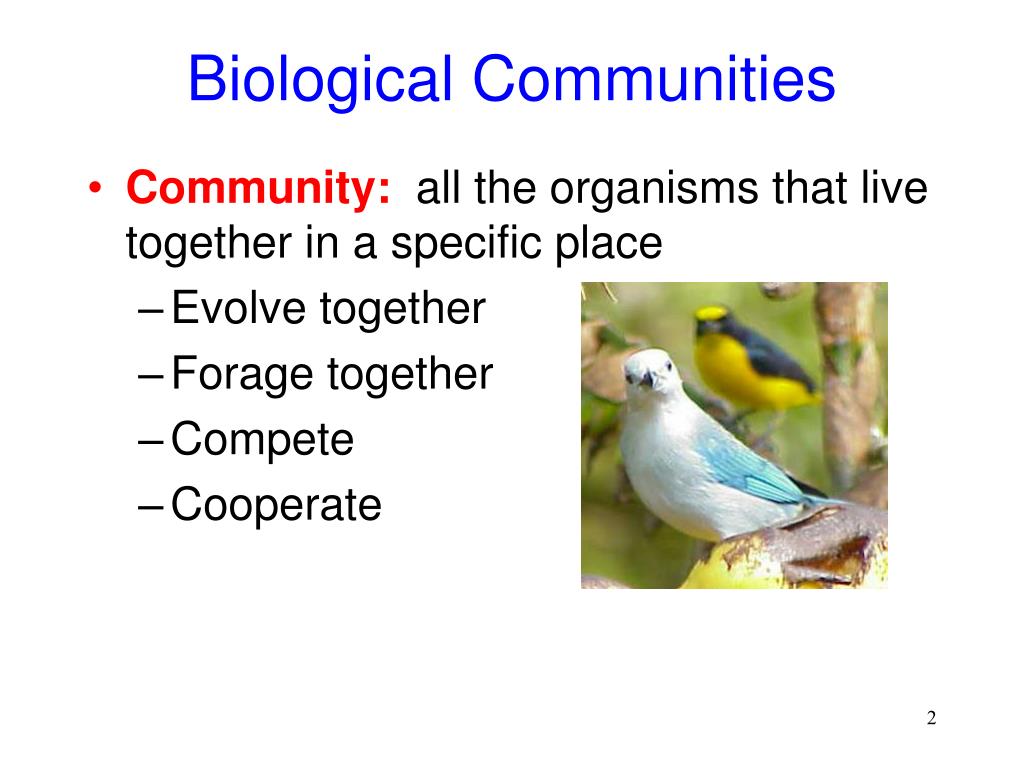 Biological Communities

• Community: all the organisms that live together in a specific place
– Evolve together
– Forage together
– Compete
– Cooperate

2